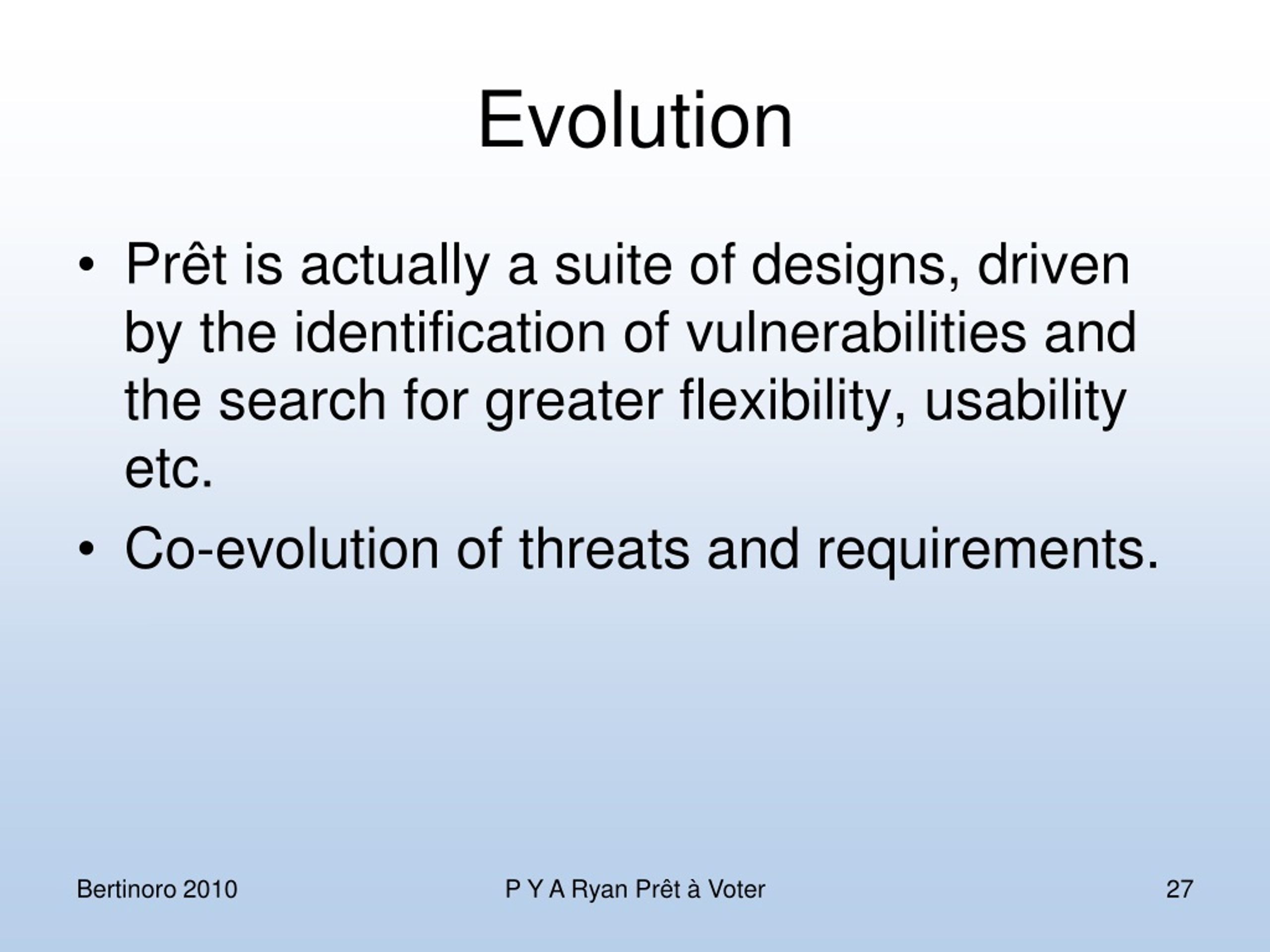 Evolution

• Prêt is actually a suite of designs, driven by the identification of vulnerabilities and the search for greater flexibility, usability etc.
• Co-evolution of threats and requirements.

Bertinoro 2010

P Y A Ryan Prêt à Voter

27